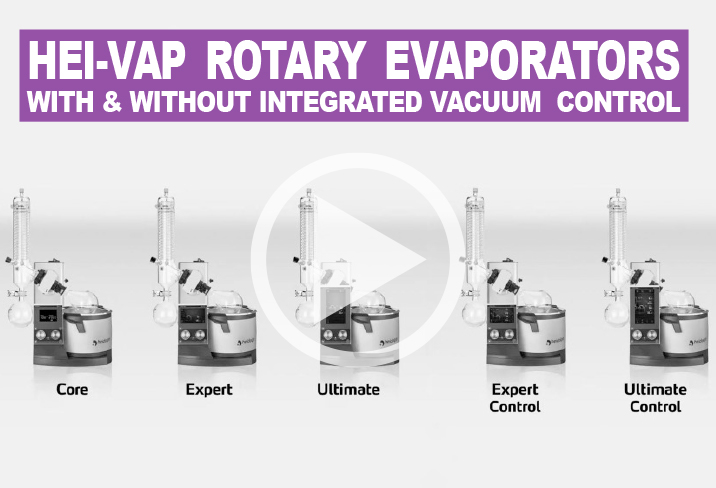 HEI-VAP ROTARY EVAPORATORS
WITH & WITHOUT INTEGRATED VACUUM CONTROL

Core

Expert

Ultimate

Expert Control

Ultimate Control